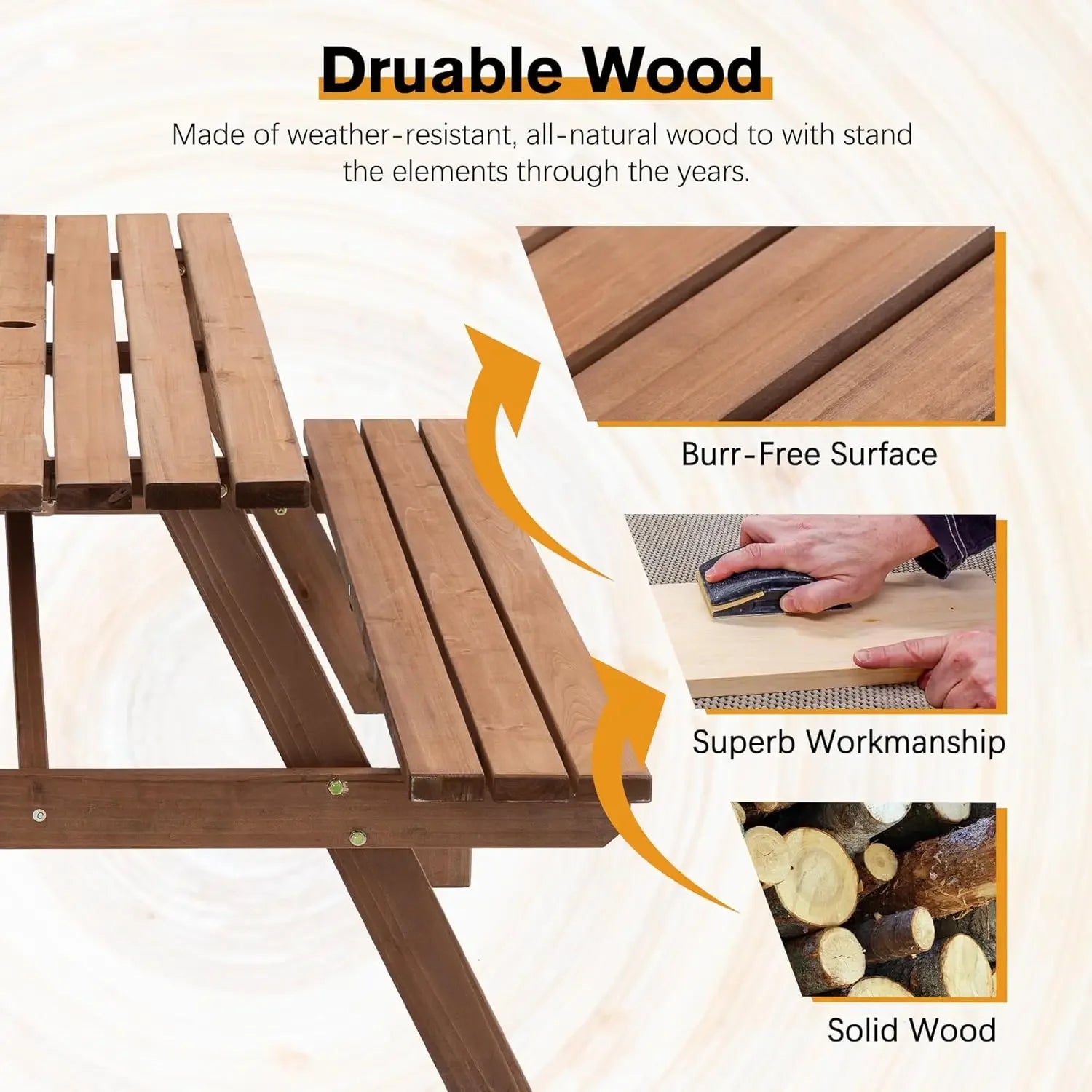 Druable Wood

Made of weather-resistant, all-natural wood to with stand the elements through the years.

Burr-Free Surface

Superb Workmanship

Solid Wood